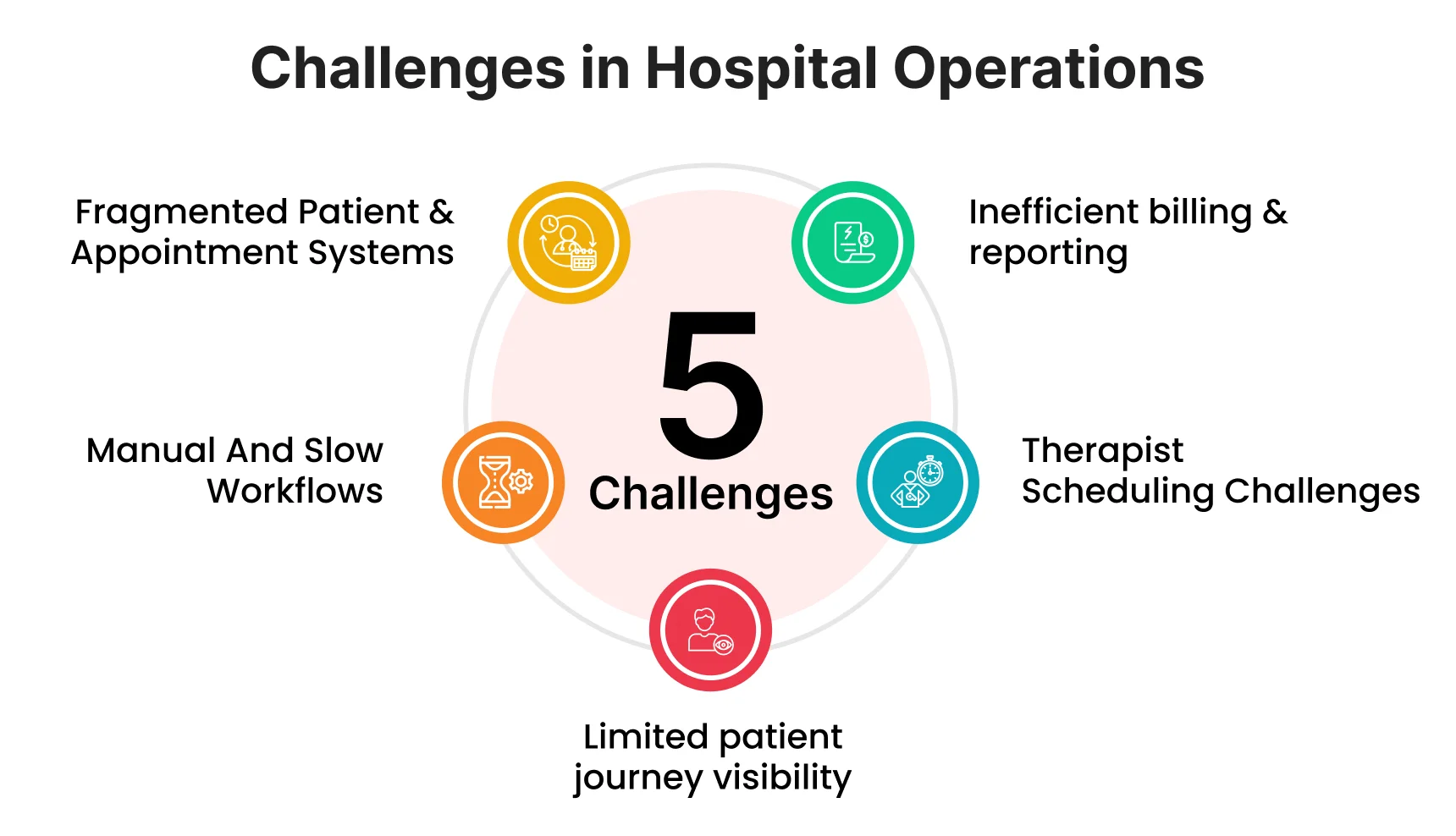 Challenges in Hospital Operations

Fragmented Patient & Appointment Systems

Inefficient billing & reporting

5 Challenges

Manual And Slow Workflows

Therapist Scheduling Challenges

Limited patient journey visibility